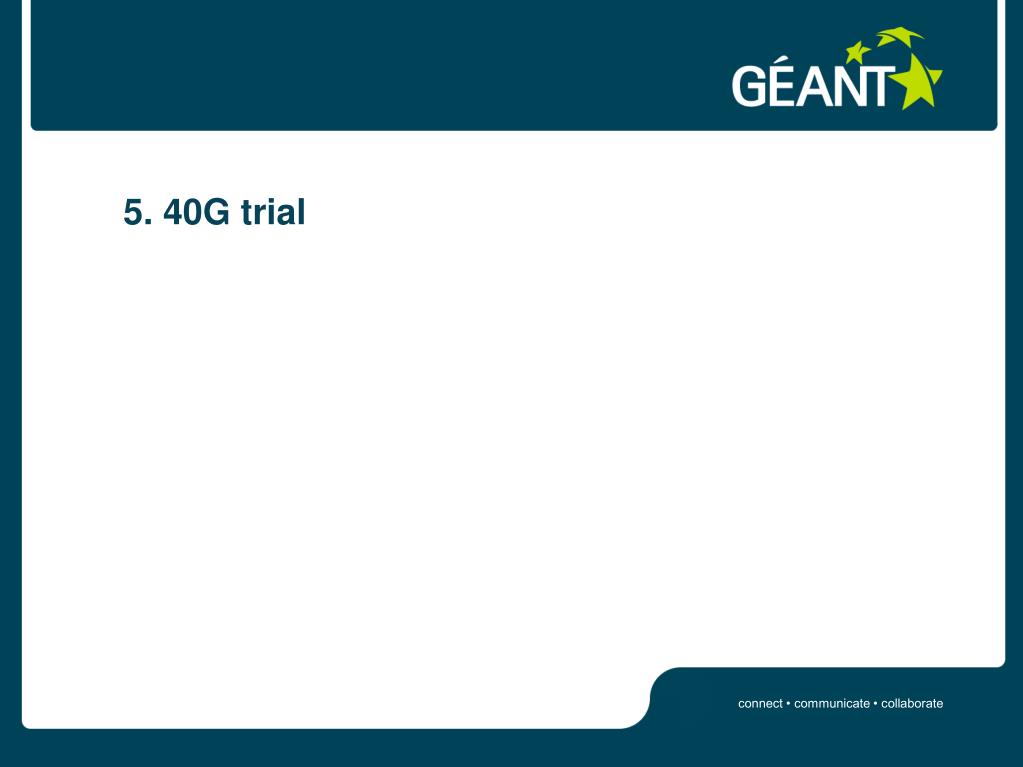 GÉANT

5. 40G trial

connect • communicate • collaborate